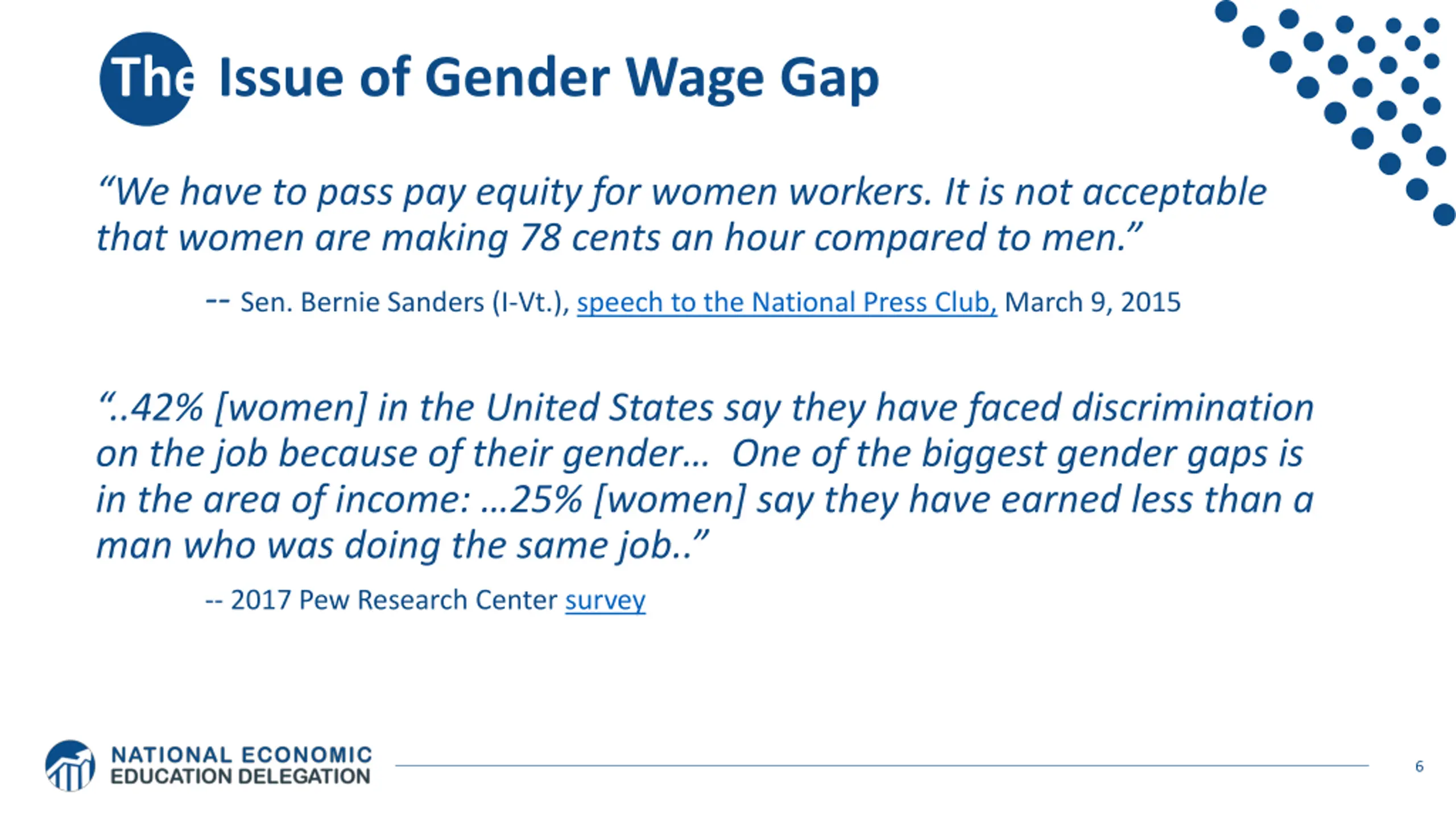 The Issue of Gender Wage Gap

“We have to pass pay equity for women workers. It is not acceptable that women are making 78 cents an hour compared to men.”

-- Sen. Bernie Sanders (I-Vt.), speech to the National Press Club, March 9, 2015

“..42% [women] in the United States say they have faced discrimination on the job because of their gender… One of the biggest gender gaps is in the area of income: …25% [women] say they have earned less than a man who was doing the same job..”

-- 2017 Pew Research Center survey

NATIONAL ECONOMIC EDUCATION DELEGATION

6